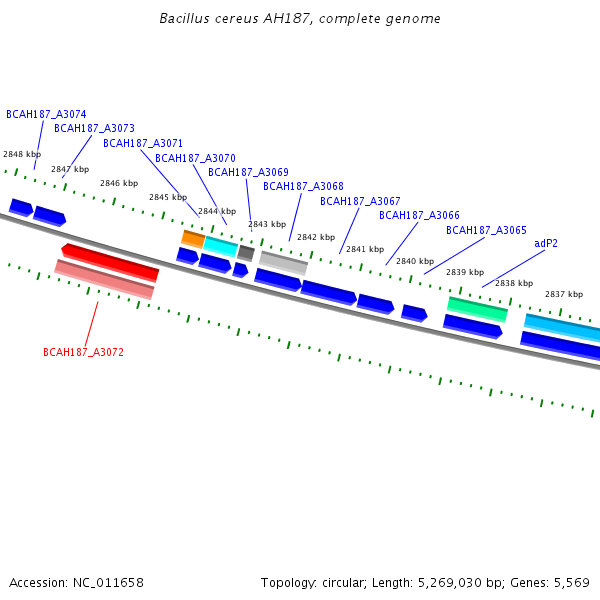 Bacillus cereus AH187, complete genome

BCAH187_A3074
BCAH187_A3073
BCAH187_A3071
BCAH187_A3070
BCAH187_A3069
BCAH187_A3068
BCAH187_A3067
BCAH187_A3066
BCAH187_A3065
adP2

2848 kbp
2847 kbp
2846 kbp
2845 kbp
2844 kbp
2843 kbp
2842 kbp
2841 kbp
2840 kbp
2839 kbp
2838 kbp
2837 kbp

BCAH187_A3072

Accession: NC_011658

Topology: circular; Length: 5,269,030 bp; Genes: 5,569